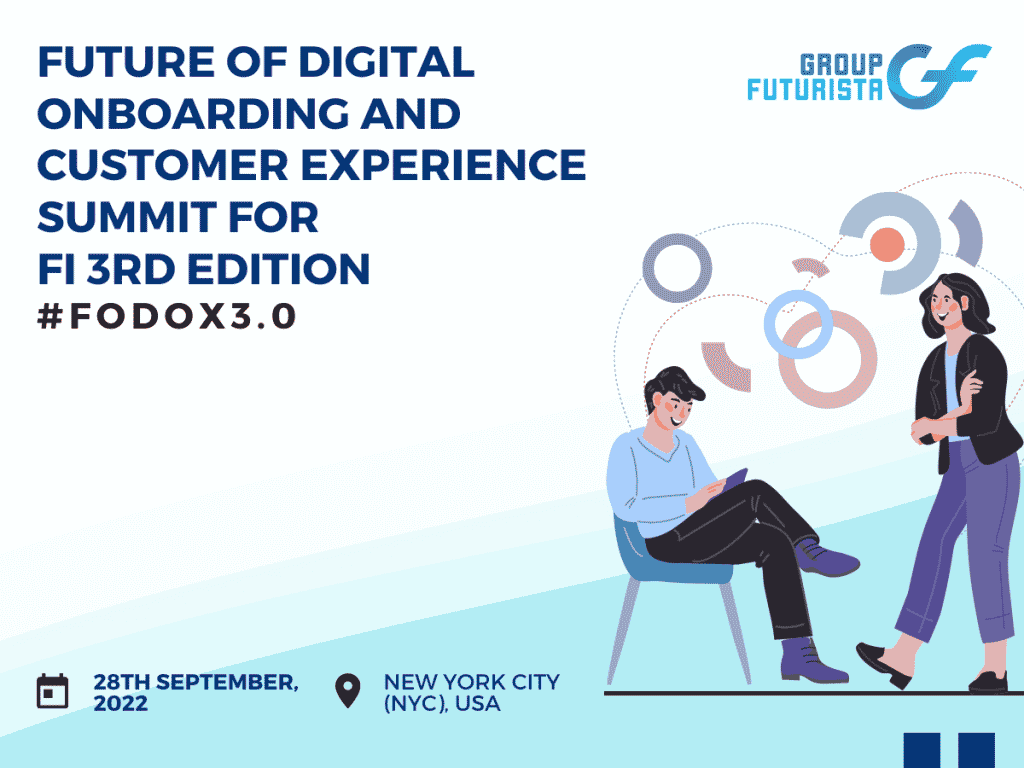 FUTURE OF DIGITAL ONBOARDING AND CUSTOMER EXPERIENCE SUMMIT FOR FI 3RD EDITION

#FODOX3.0

GROUP FUTURISTA GF

28TH SEPTEMBER, 2022

NEW YORK CITY (NYC), USA